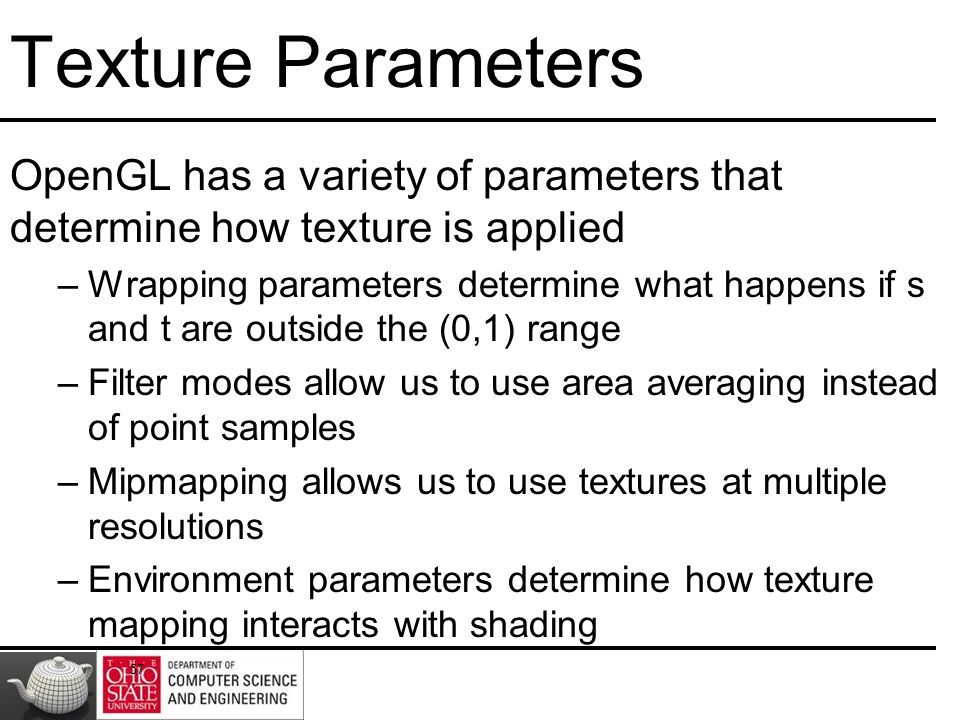 Texture Parameters

OpenGL has a variety of parameters that determine how texture is applied

– Wrapping parameters determine what happens if s and t are outside the (0,1) range

– Filter modes allow us to use area averaging instead of point samples

– Mipmapping allows us to use textures at multiple resolutions

– Environment parameters determine how texture mapping interacts with shading

THE OHIO STATE UNIVERSITY DEPARTMENT OF COMPUTER SCIENCE AND ENGINEERING